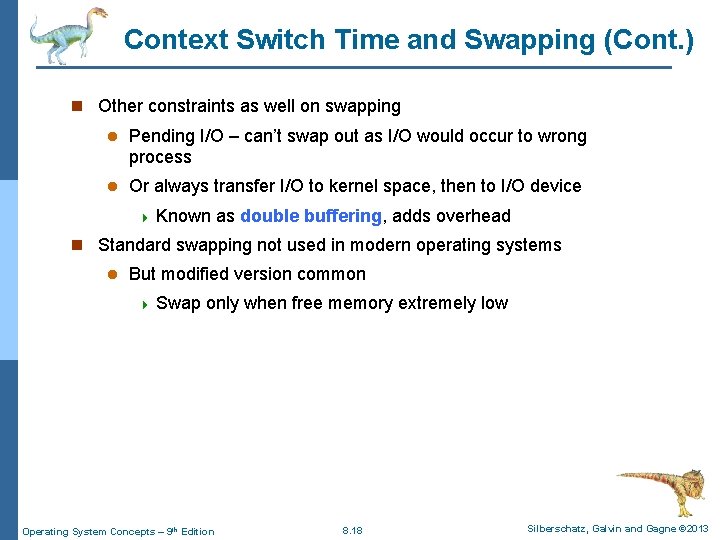 Context Switch Time and Swapping (Cont.)

Other constraints as well on swapping

Pending I/O – can't swap out as I/O would occur to wrong process

Or always transfer I/O to kernel space, then to I/O device

Known as double buffering, adds overhead

Standard swapping not used in modern operating systems

But modified version common

Swap only when free memory extremely low

Operating System Concepts – 9th Edition 8.18 Silberschatz, Galvin and Gagne ©2013